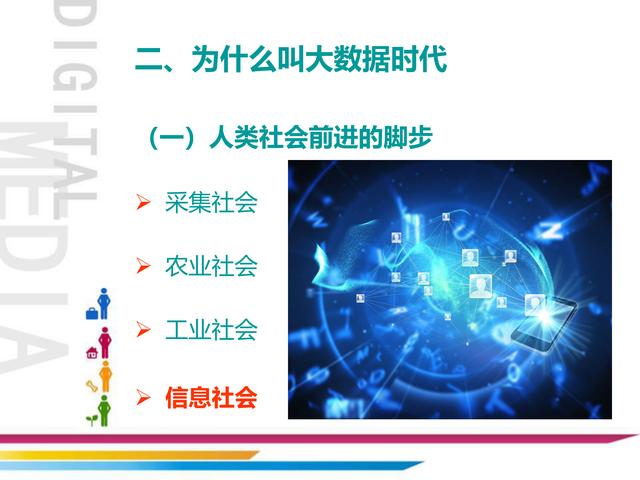 DIGITAL MEDIA

二、为什么叫大数据时代

（一）人类社会前进的脚步

➢ 采集社会

➢ 农业社会

➢ 工业社会

➢ 信息社会